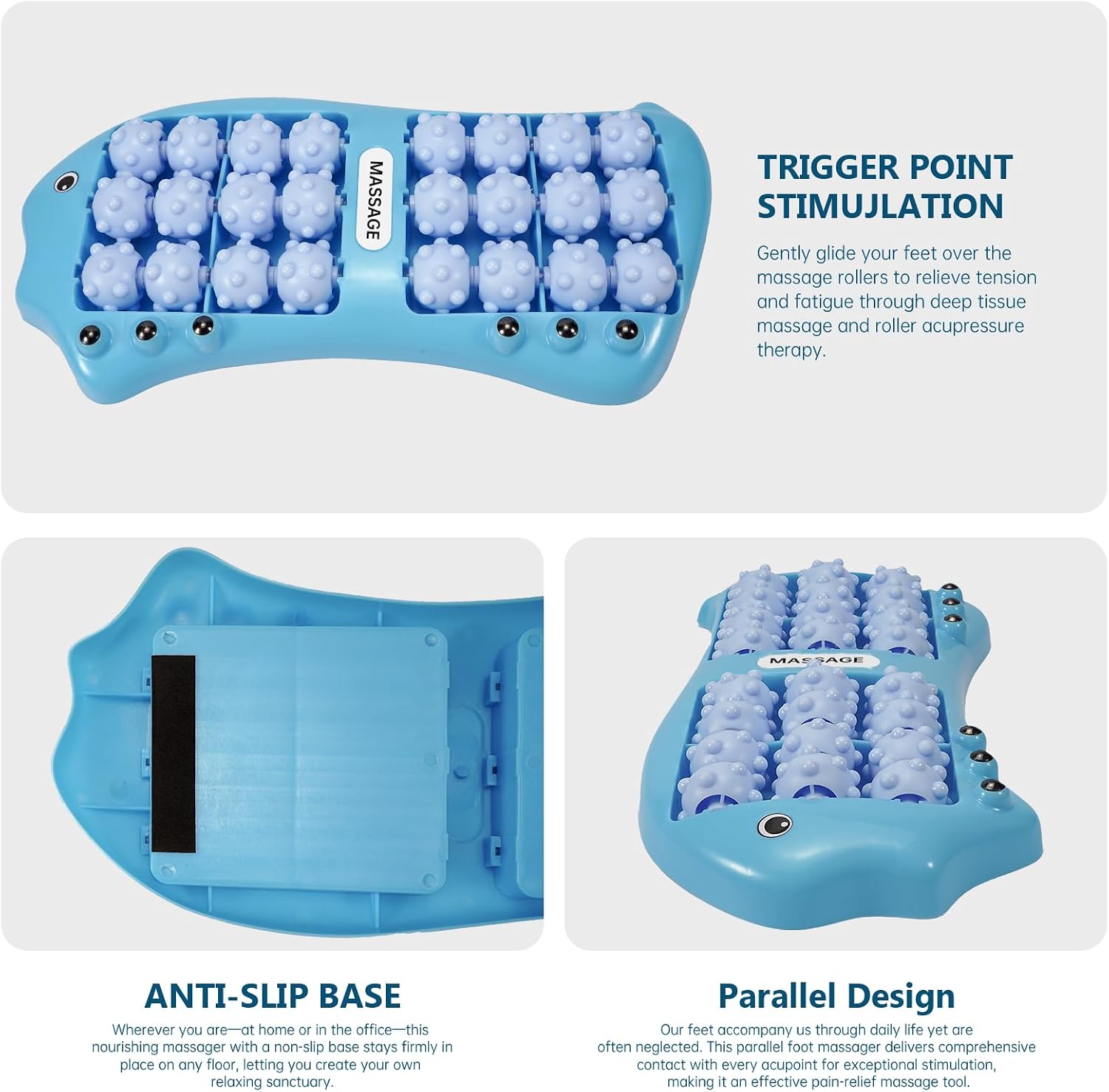 MASSAGE

TRIGGER POINT STIMUJLATION

Gently glide your feet over the massage rollers to relieve tension and fatigue through deep tissue massage and roller acupressure therapy.

MASSAGE

ANTI-SLIP BASE

Wherever you are—at home or in the office—this nourishing massager with a non-slip base stays firmly in place on any floor, letting you create your own relaxing sanctuary.

Parallel Design

Our feet accompany us through daily life yet are often neglected. This parallel foot massager delivers comprehensive contact with every acupoint for exceptional stimulation, making it an effective pain-relief massage tool.